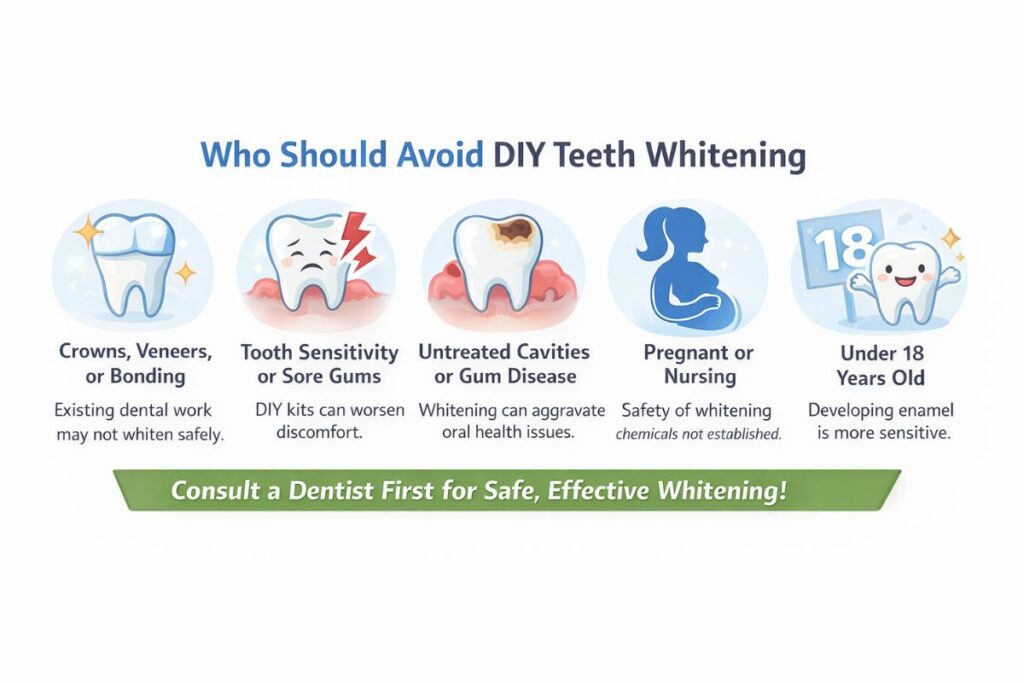 Who Should Avoid DIY Teeth Whitening

Crowns, Veneers, or Bonding
Existing dental work may not whiten safely.

Tooth Sensitivity or Sore Gums
DIY kits can worsen discomfort.

Untreated Cavities or Gum Disease
Whitening can aggravate oral health issues.

Pregnant or Nursing
Safety of whitening chemicals not established.

18

Under 18 Years Old
Developing enamel is more sensitive.

Consult a Dentist First for Safe, Effective Whitening!